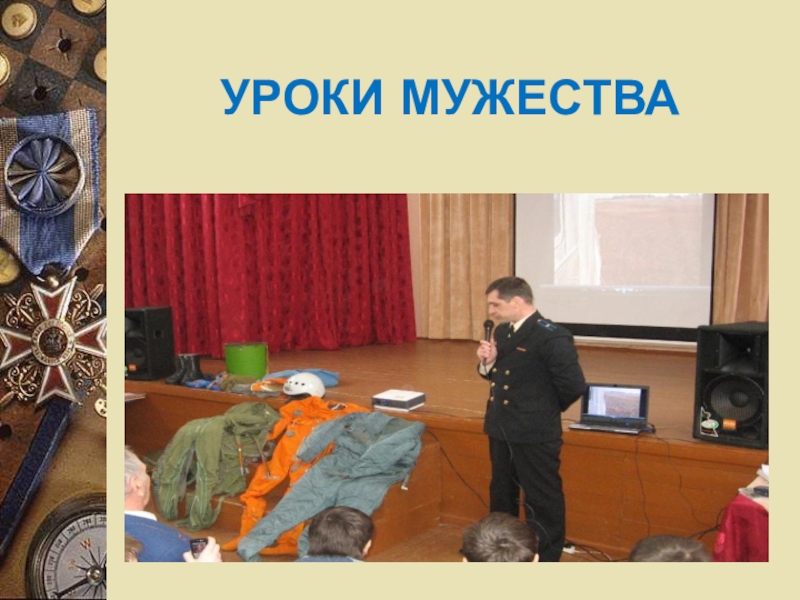 УРОКИ МУЖЕСТВА